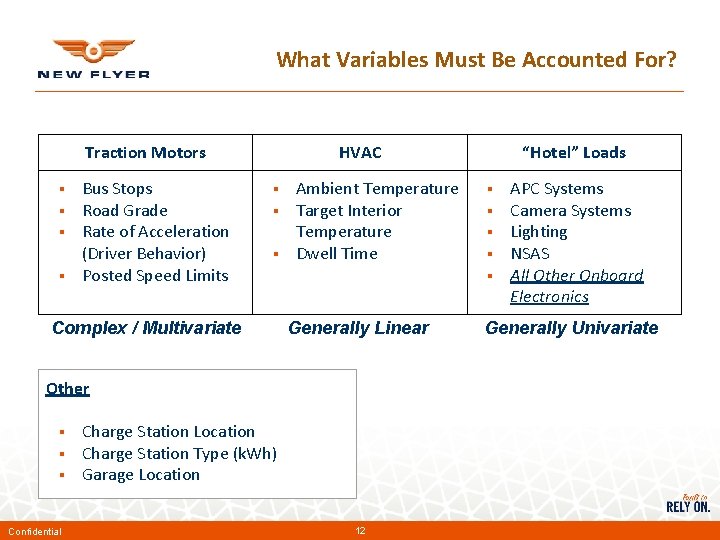 NEW FLYER

What Variables Must Be Accounted For?

| Traction Motors | HVAC | "Hotel" Loads |
|---|---|---|
| ▪ Bus Stops ▪ Road Grade ▪ Rate of Acceleration (Driver Behavior) ▪ Posted Speed Limits | ▪ Ambient Temperature ▪ Target Interior Temperature ▪ Dwell Time | ▪ APC Systems ▪ Camera Systems ▪ Lighting ▪ NSAS ▪ All Other Onboard Electronics |

Complex / Multivariate

Generally Linear

Generally Univariate

Other

▪ Charge Station Location
▪ Charge Station Type (kWh)
▪ Garage Location

Built to RELY ON.

Confidential

12